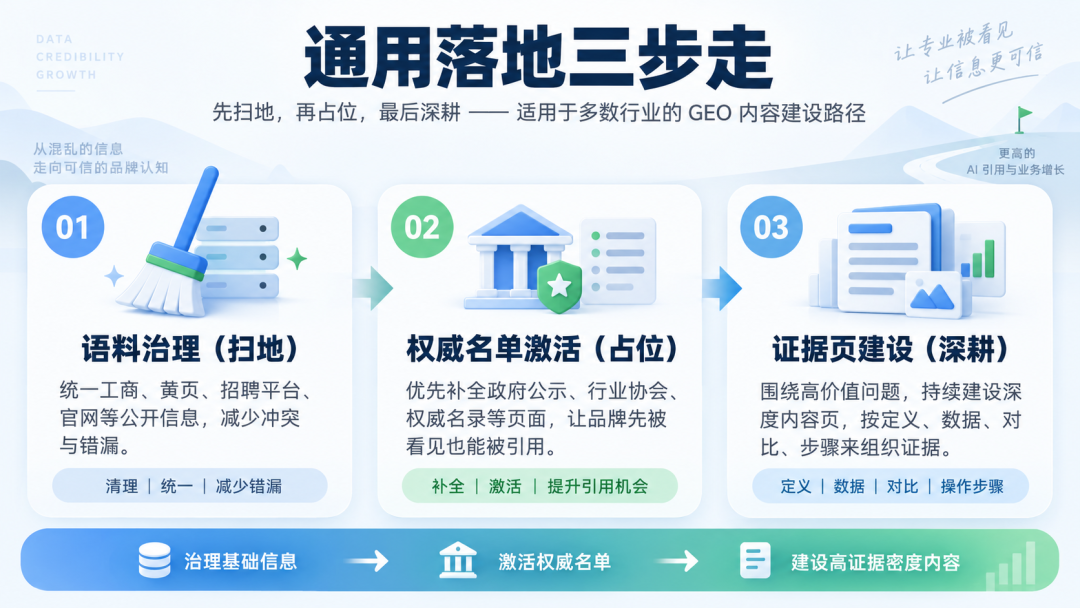 DATA
CREDIBILITY
GROWTH

通用落地三步走

让专业被看见
让信息更可信

先扫地，再占位，最后深耕 —— 适用于多数行业的GEO内容建设路径

从混乱的信息
走向可信的品牌认知

更高的
AI引用与业务增长

01

语料治理（扫地）

统一工商、黄页、招聘平台、官网等公开信息，减少冲突与错漏。

清理 | 统一 | 减少错漏

02

权威名单激活（占位）

优先补全政府公示、行业协会、权威名录等页面，让品牌先被看见也能被引用。

补全 | 激活 | 提升引用机会

03

证据页建设（深耕）

围绕高价值问题，持续建设深度内容页，按定义、数据、对比、步骤来组织证据。

定义 | 数据 | 对比 | 操作步骤

治理基础信息 → 激活权威名单 → 建设高证据密度内容